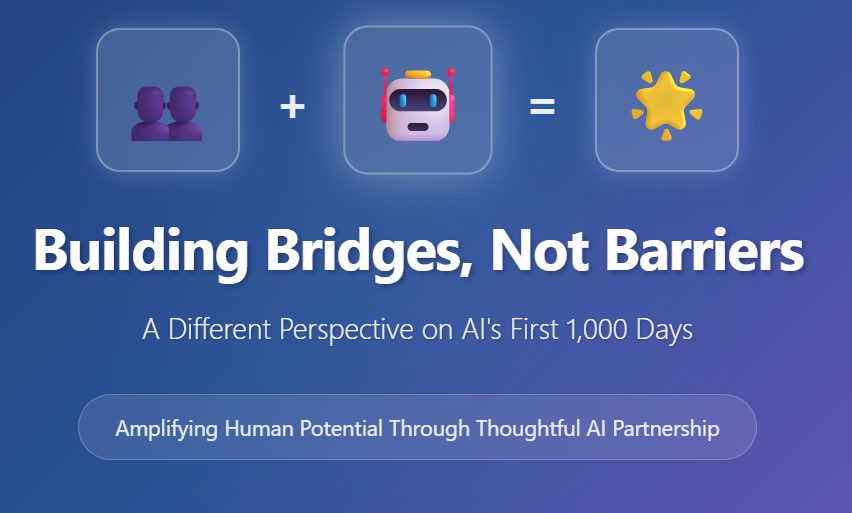 + =

Building Bridges, Not Barriers

A Different Perspective on AI's First 1,000 Days

Amplifying Human Potential Through Thoughtful AI Partnership